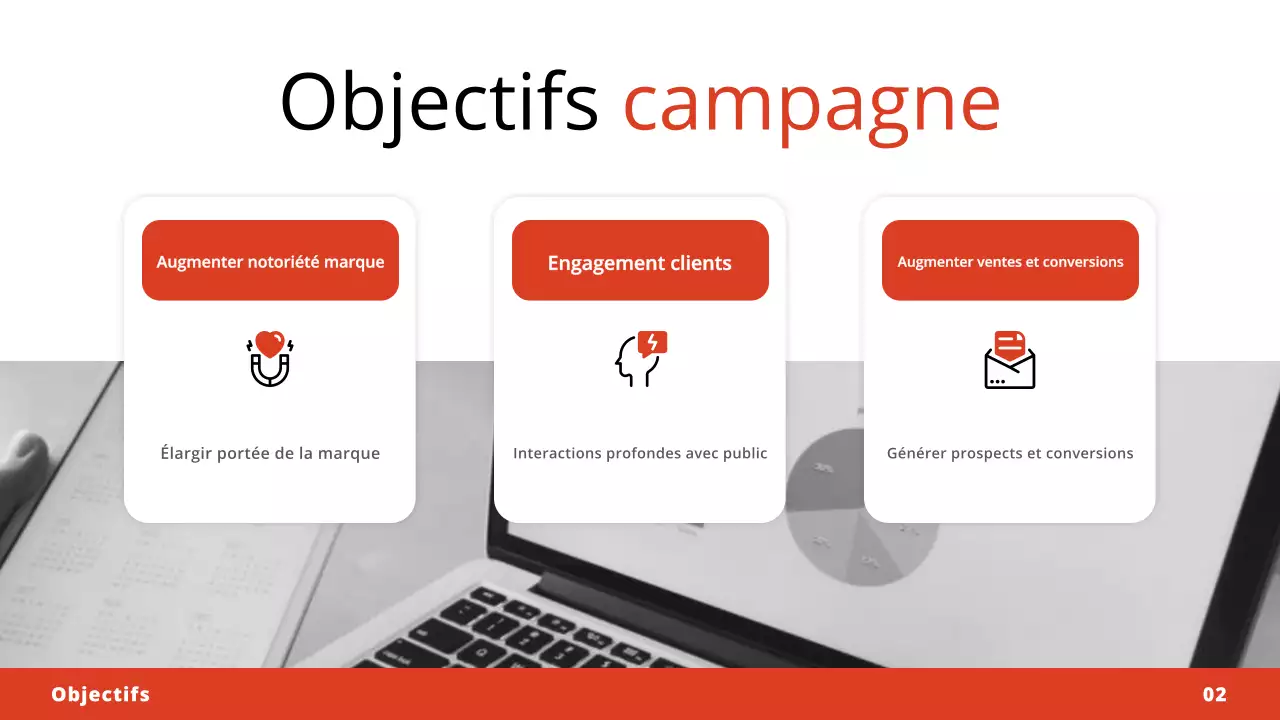 Objectifs campagne

Augmenter notoriété marque

Élargir portée de la marque

Engagement clients

Interactions profondes avec public

Augmenter ventes et conversions

Générer prospects et conversions

Objectifs

02